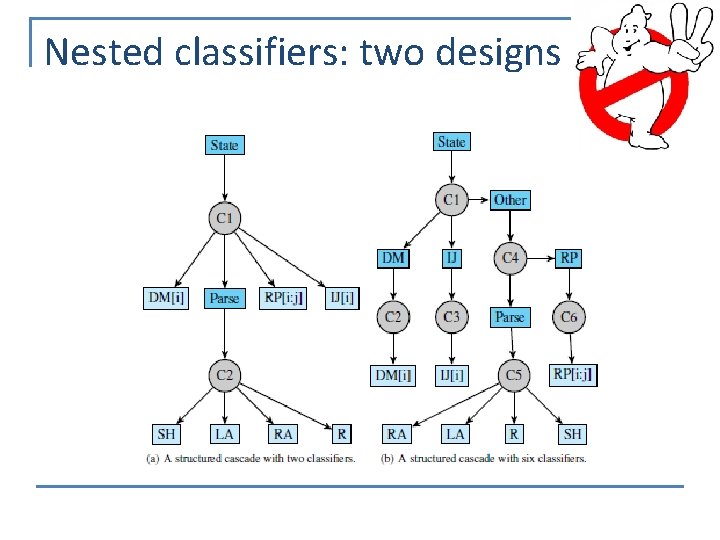 Nested classifiers: two designs

State

C1

DM[i]

Parse

RP[i:j]

IJ[i]

C2

SH

LA

RA

R

(a) A structured cascade with two classifiers.

State

C1

Other

DM

IJ

C4

RP

C2

C3

Parse

C6

DM[i]

IJ[i]

C5

RP[i:j]

RA

LA

R

SH

(b) A structured cascade with six classifiers.